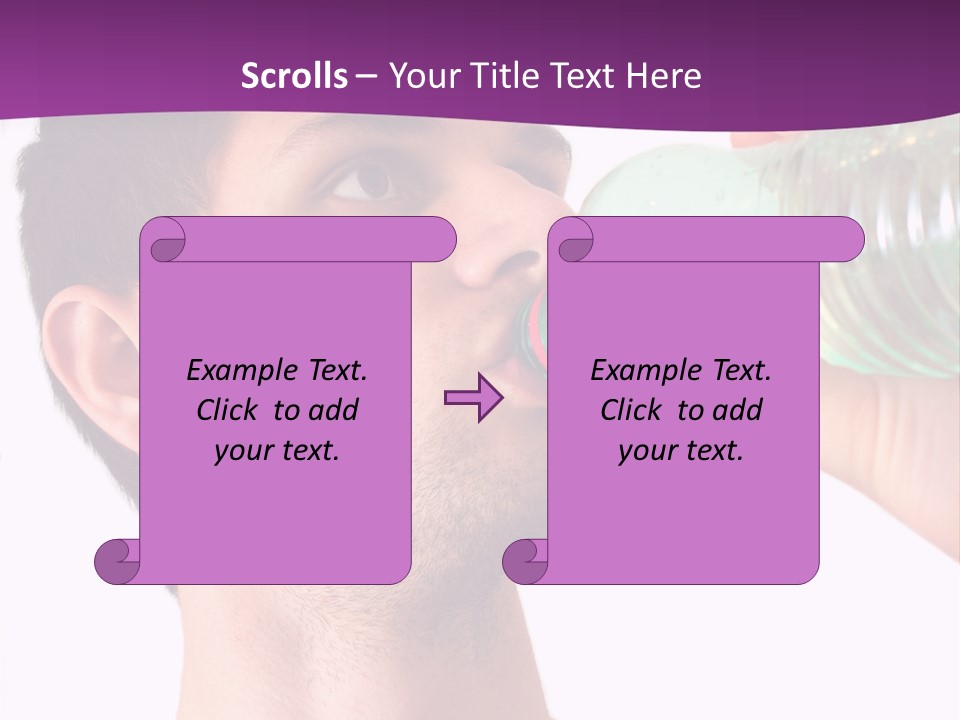 Scrolls – Your Title Text Here

Example Text. Click to add your text.

Example Text. Click to add your text.